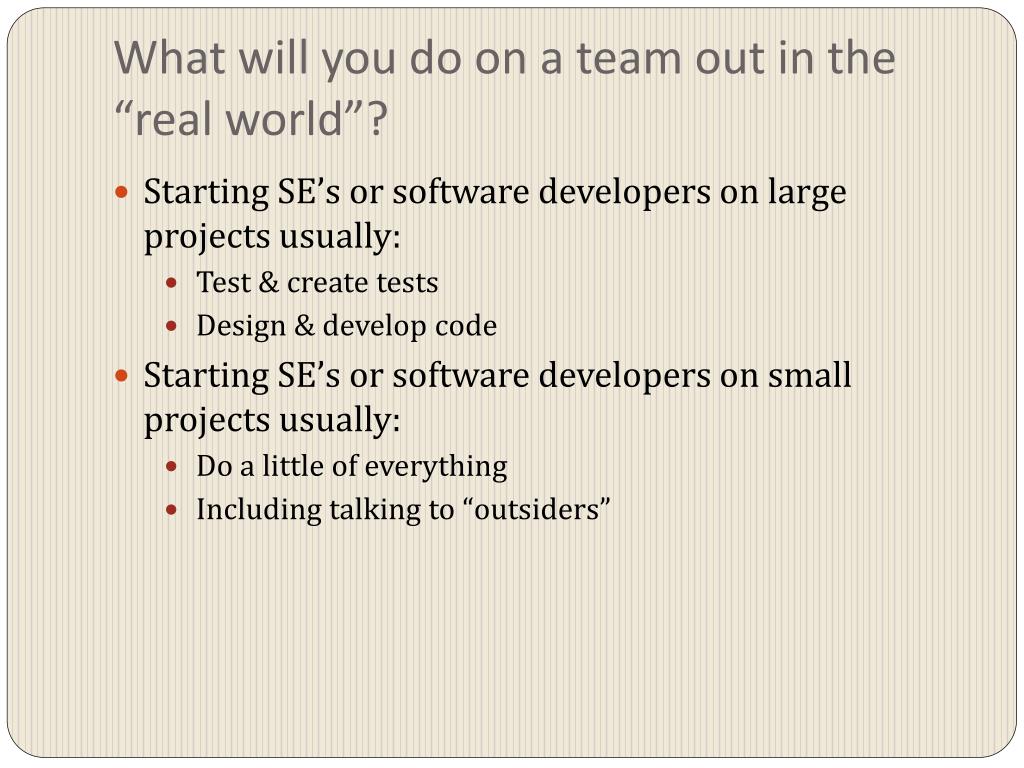 What will you do on a team out in the “real world”?

- Starting SE’s or software developers on large projects usually:
  - Test & create tests
  - Design & develop code
- Starting SE’s or software developers on small projects usually:
  - Do a little of everything
  - Including talking to “outsiders”